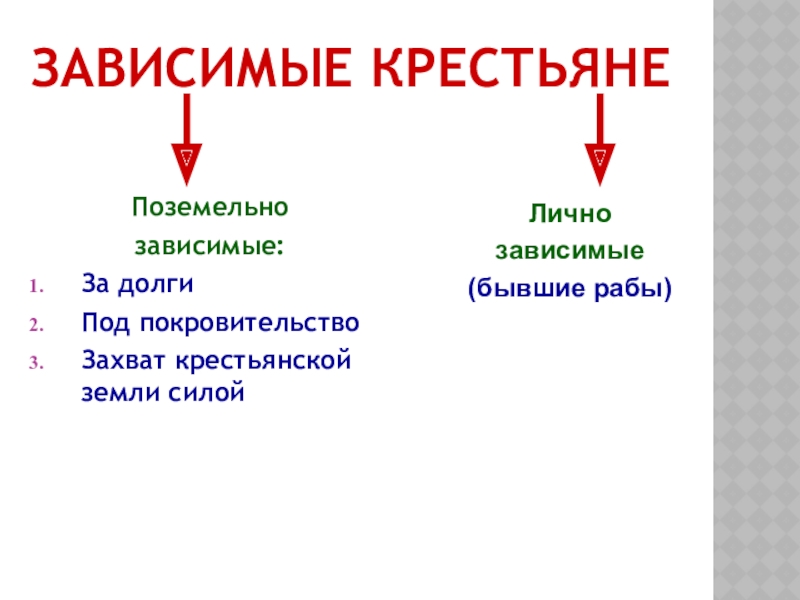 ЗАВИСИМЫЕ КРЕСТЬЯНЕ

Поземельно зависимые:
1. За долги
2. Под покровительство
3. Захват крестьянской земли силой

Лично зависимые (бывшие рабы)